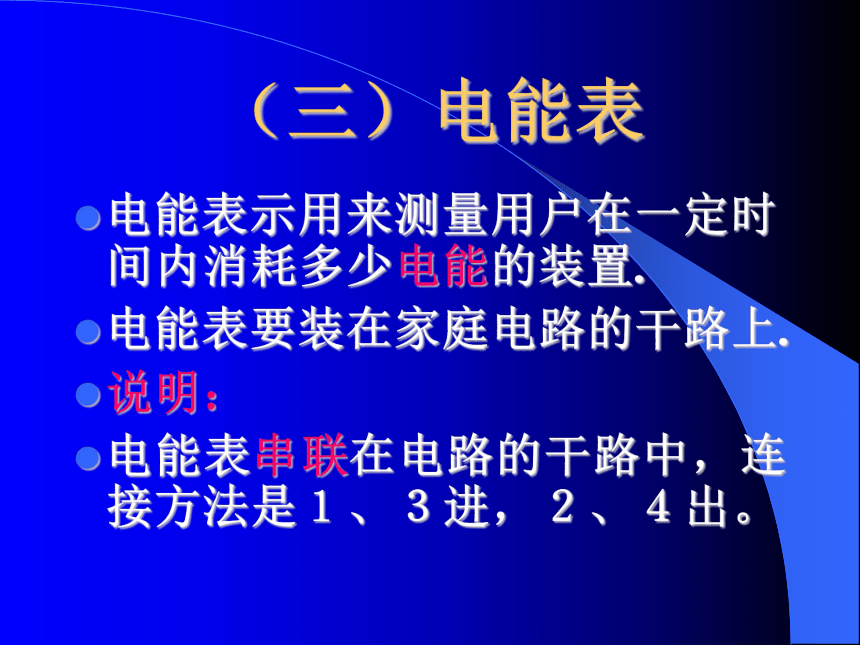 （三）电能表

电能表示用来测量用户在一定时间内消耗多少电能的装置.

电能表要装在家庭电路的干路上.

说明：

电能表串联在电路的干路中，连接方法是１、３进，２、４出。